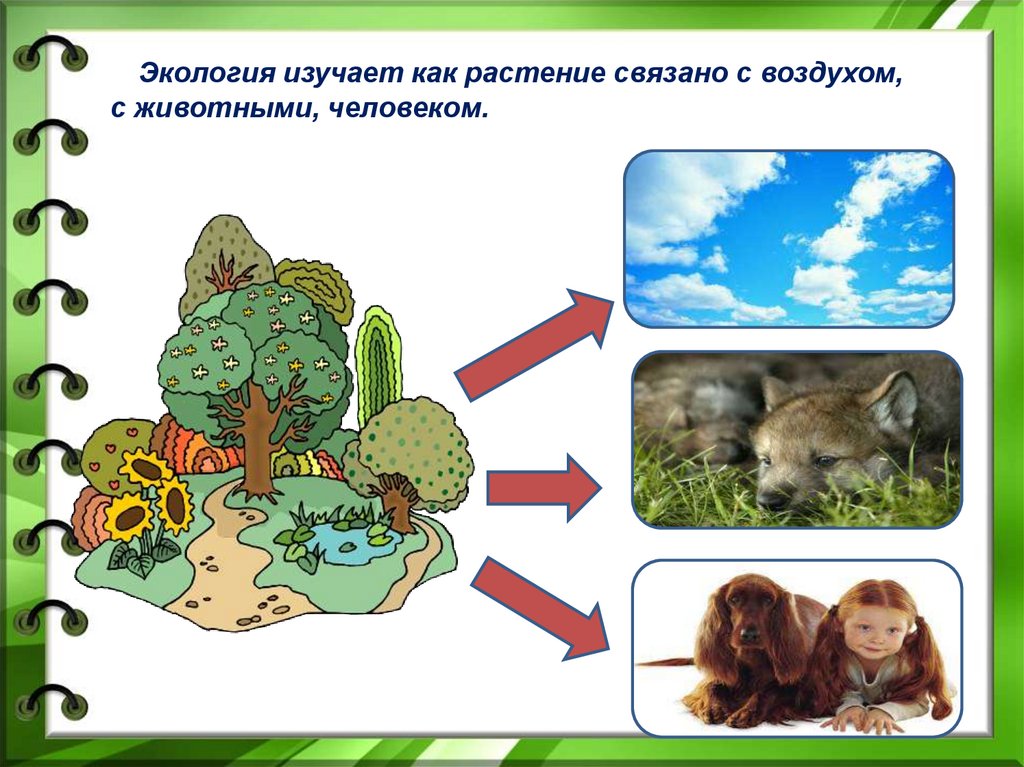 Экология изучает как растение связано с воздухом, с животными, человеком.